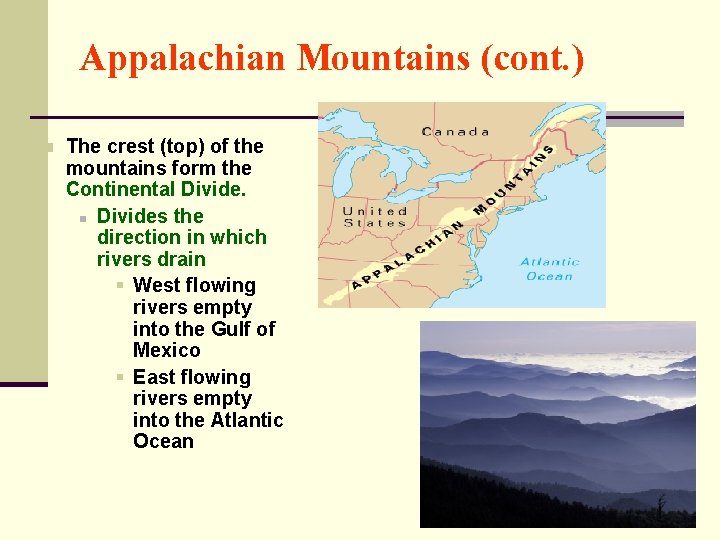 Appalachian Mountains (cont.)

The crest (top) of the mountains form the Continental Divide.

Divides the direction in which rivers drain

West flowing rivers empty into the Gulf of Mexico

East flowing rivers empty into the Atlantic Ocean

Canada

United States

APPALACHIAN MOUNTAINS

Atlantic Ocean